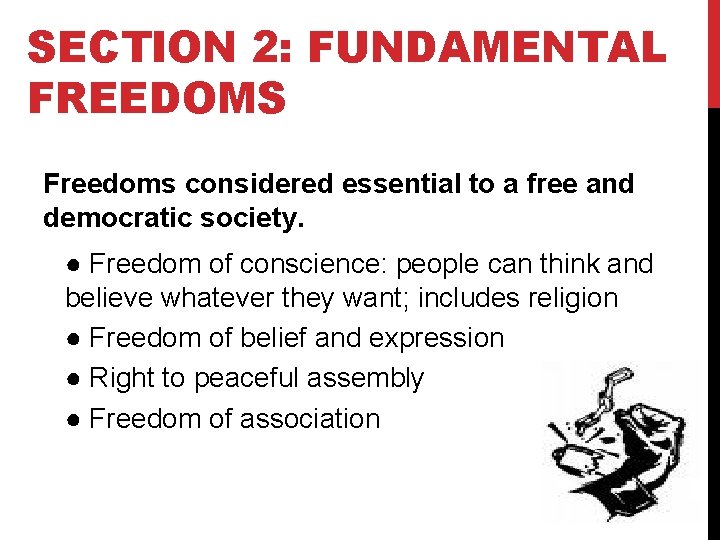 SECTION 2: FUNDAMENTAL FREEDOMS

Freedoms considered essential to a free and democratic society.

● Freedom of conscience: people can think and believe whatever they want; includes religion
● Freedom of belief and expression
● Right to peaceful assembly
● Freedom of association